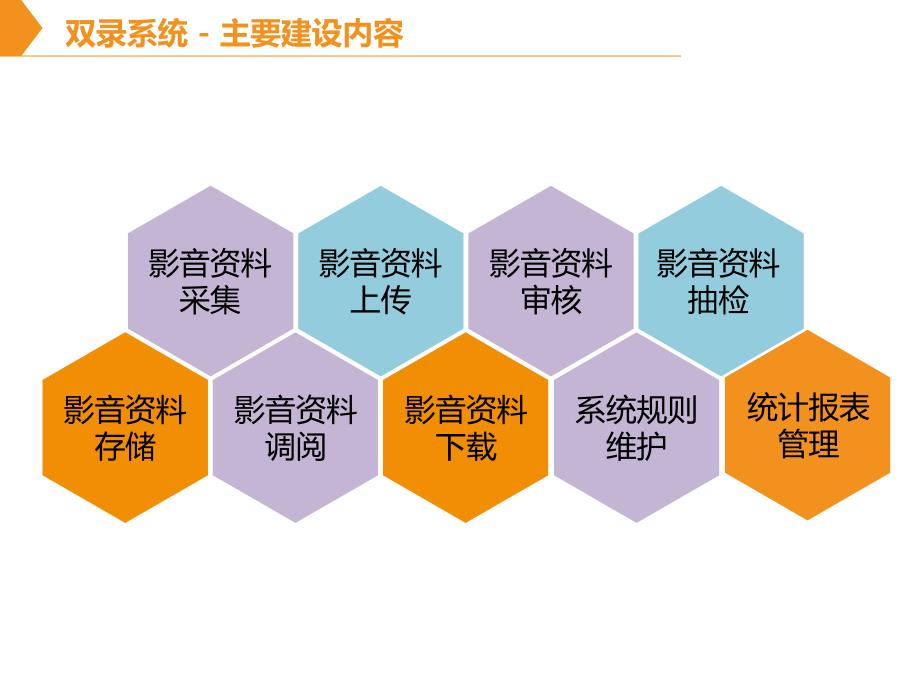 双录系统 - 主要建设内容

影音资料采集

影音资料上传

影音资料审核

影音资料抽检

影音资料存储

影音资料调阅

影音资料下载

系统规则维护

统计报表管理